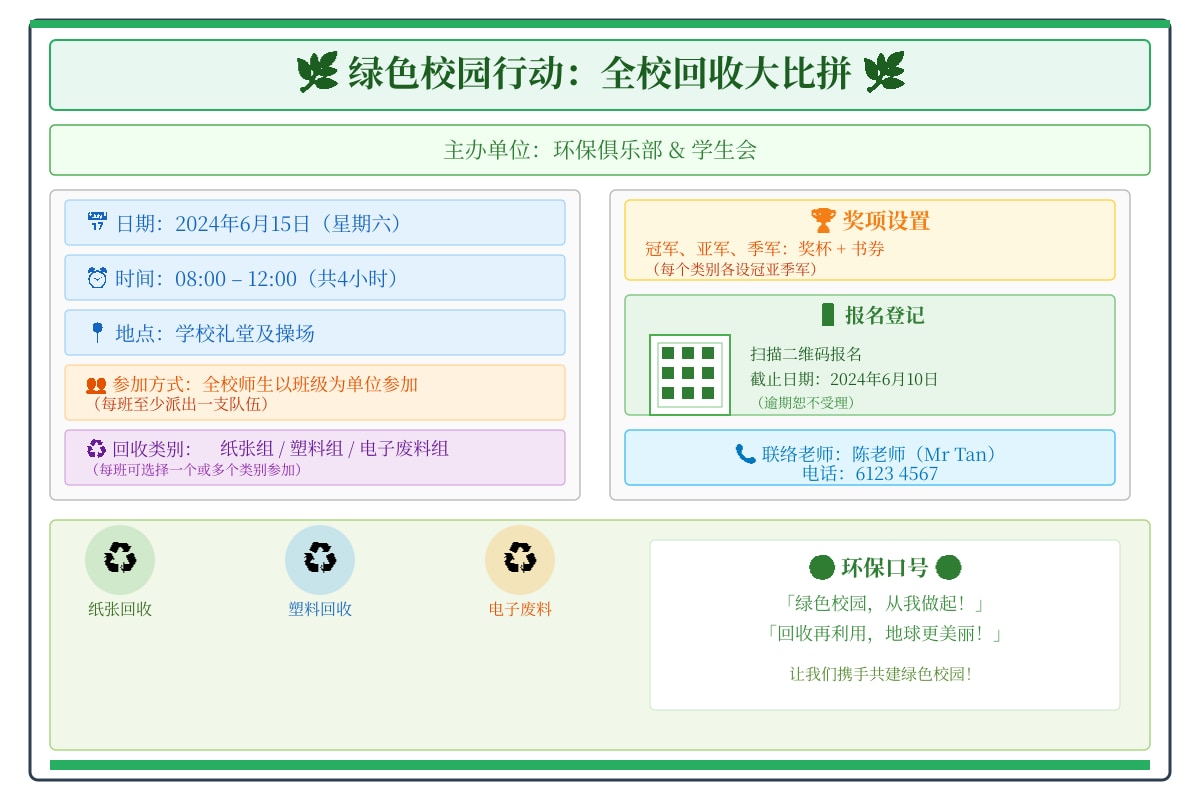 绿色校园行动：全校回收大比拼

主办单位：环保俱乐部 & 学生会

日期：2024年6月15日（星期六）

时间：08:00 – 12:00（共4小时）

地点：学校礼堂及操场

参加方式：全校师生以班级为单位参加
（每班至少派出一支队伍）

回收类别： 纸张组 / 塑料组 / 电子废料组
（每班可选择一个或多个类别参加）

奖项设置
冠军、亚军、季军：奖杯 + 书券
（每个类别各设冠亚季军）

报名登记
扫描二维码报名
截止日期：2024年6月10日
（逾期恕不受理）

联络老师：陈老师（Mr Tan）
电话：6123 4567

纸张回收

塑料回收

电子废料

环保口号
「绿色校园，从我做起！」
「回收再利用，地球更美丽！」
让我们携手共建绿色校园！